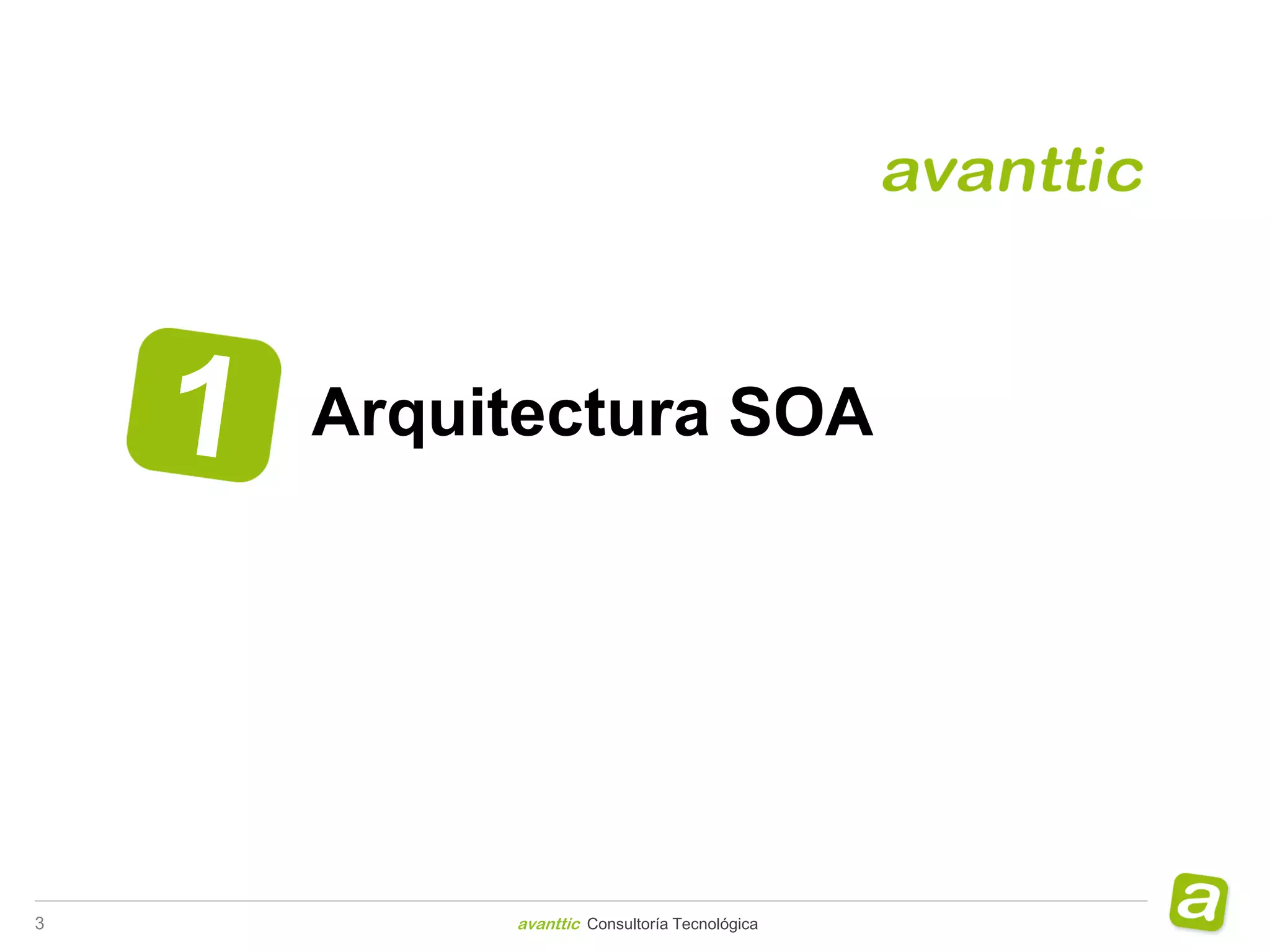 avanttic

1 Arquitectura SOA

3 avanttic Consultoría Tecnológica

a